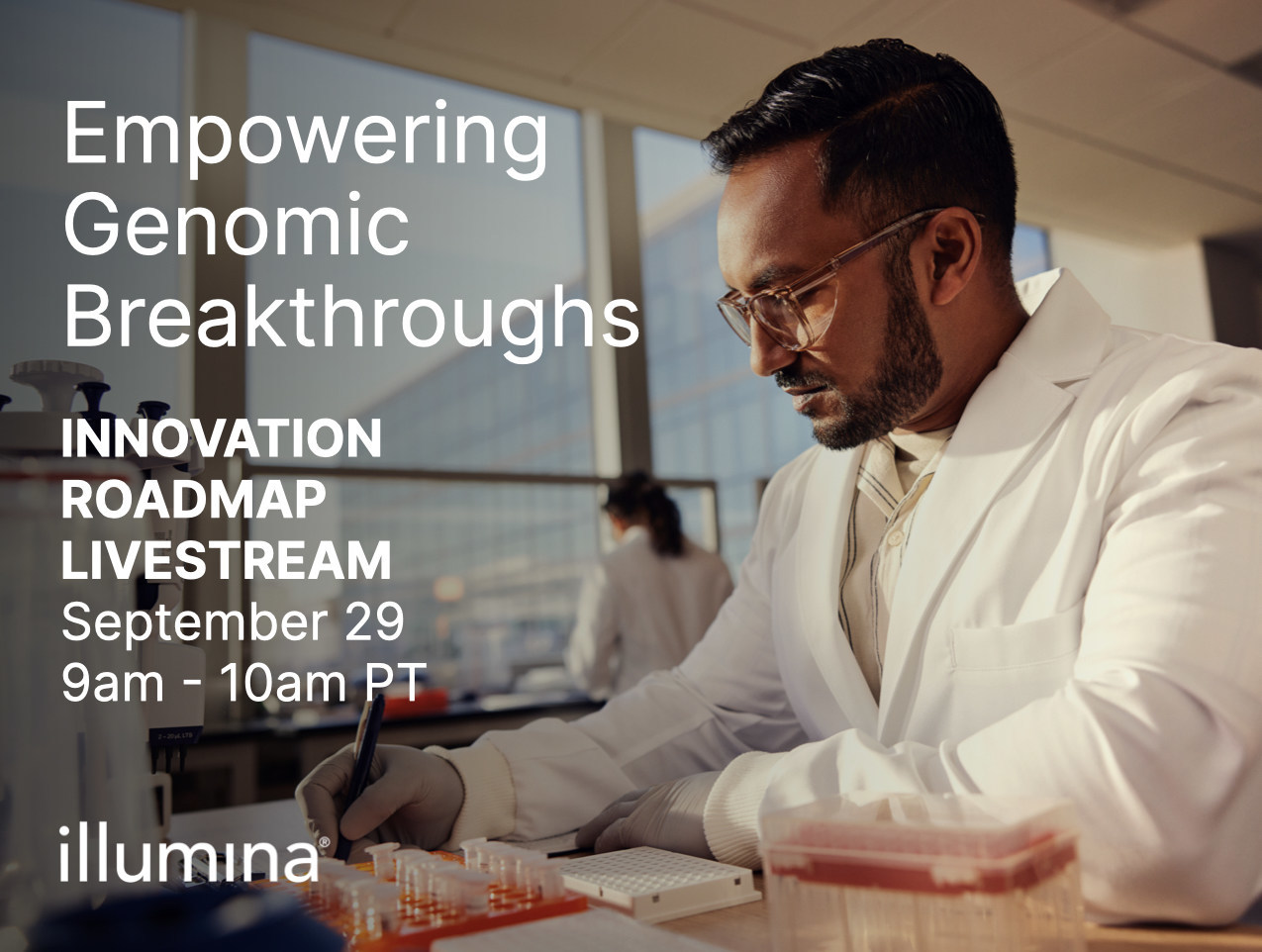 Empowering Genomic Breakthroughs

INNOVATION ROADMAP LIVESTREAM
September 29
9am - 10am PT

illumina®